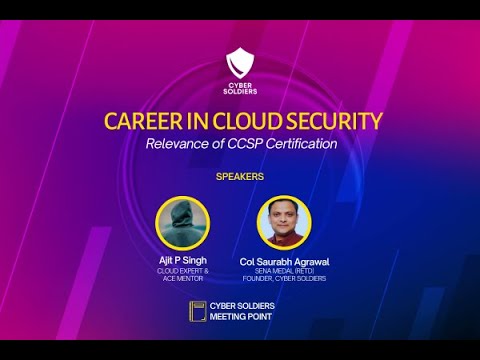 CYBER SOLDIERS

CAREER IN CLOUD SECURITY

Relevance of CCSP Certification

SPEAKERS

Ajit P Singh
CLOUD EXPERT & ACE MENTOR

Col Saurabh Agrawal
SENA MEDAL (RETD)
FOUNDER, CYBER SOLDIERS

CYBER SOLDIERS MEETING POINT